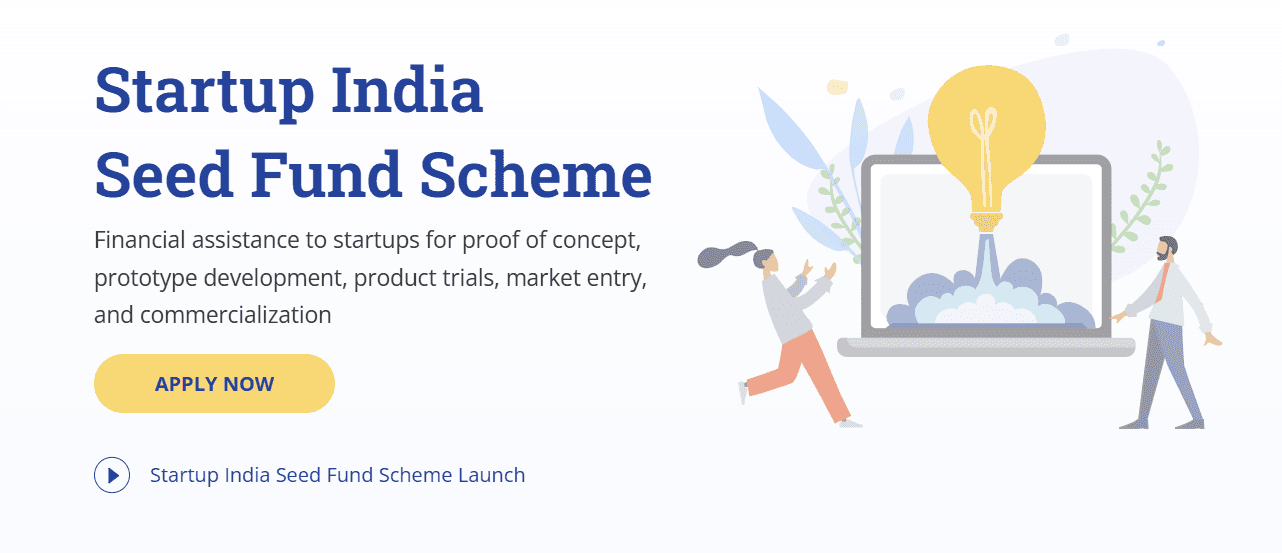 Startup India
Seed Fund Scheme

Financial assistance to startups for proof of concept, prototype development, product trials, market entry, and commercialization

APPLY NOW

Startup India Seed Fund Scheme Launch